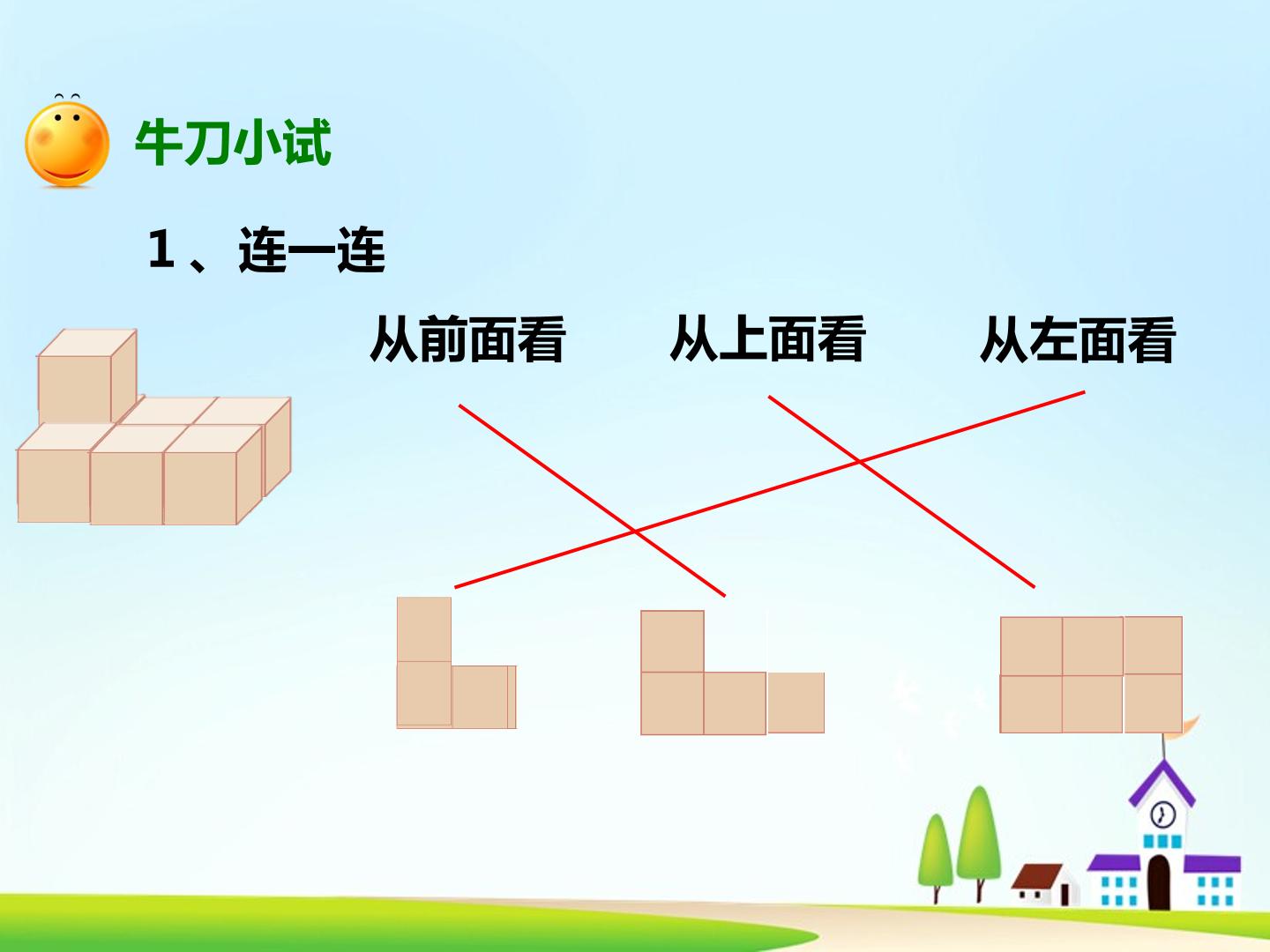 牛刀小试

1、连一连

从前面看　　从上面看　　从左面看